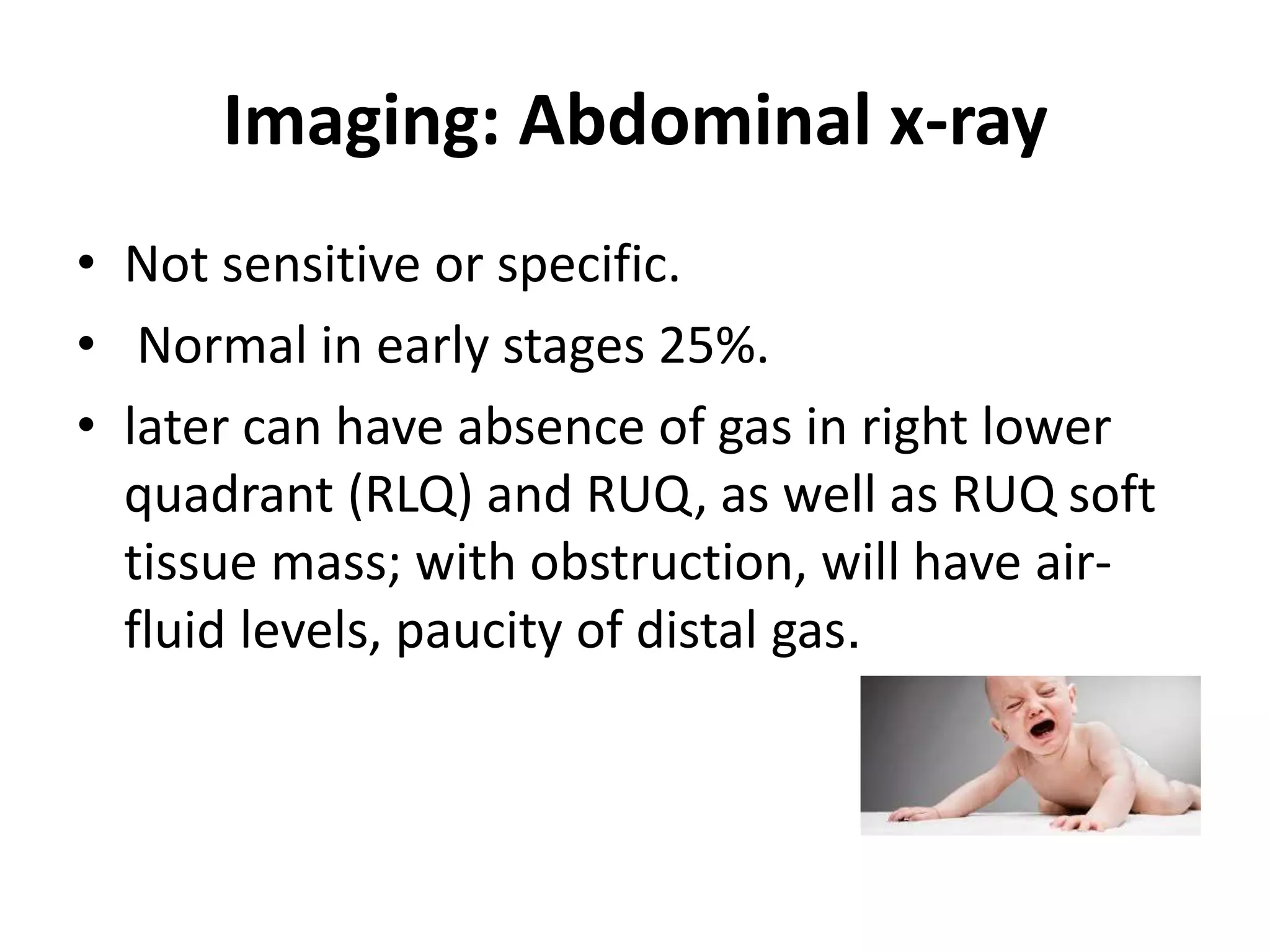 Imaging: Abdominal x-ray

• Not sensitive or specific.
• Normal in early stages 25%.
• later can have absence of gas in right lower quadrant (RLQ) and RUQ, as well as RUQ soft tissue mass; with obstruction, will have air-fluid levels, paucity of distal gas.